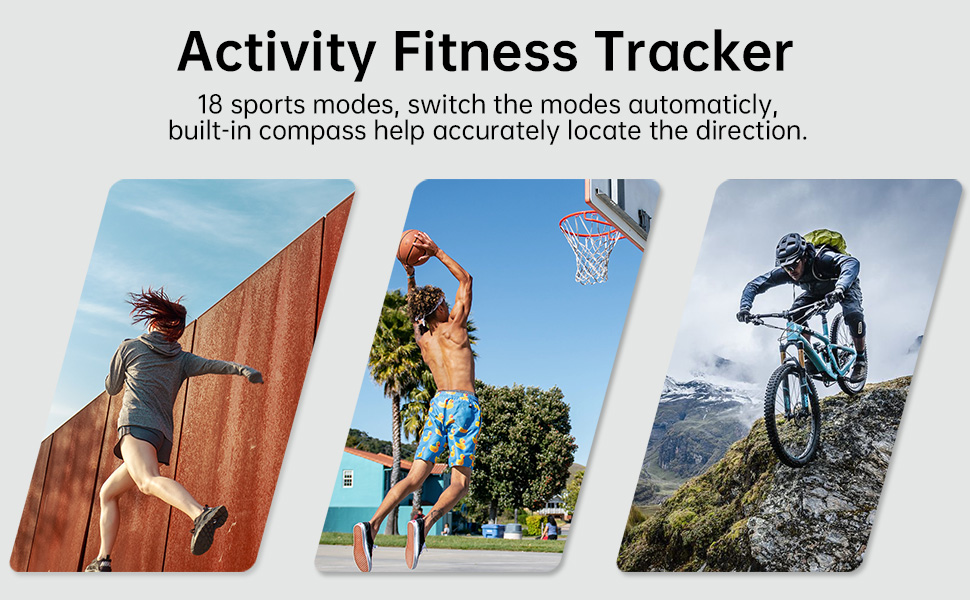 Activity Fitness Tracker

18 sports modes, switch the modes automaticly, built-in compass help accurately locate the direction.